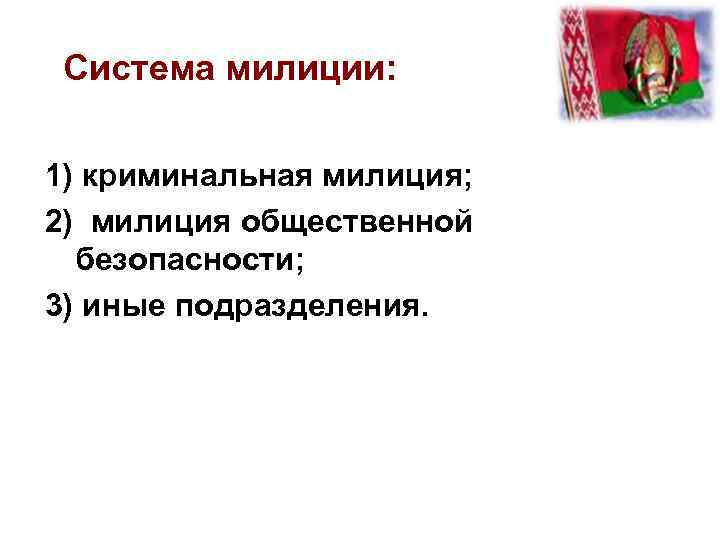 Система милиции:

1) криминальная милиция;
2) милиция общественной безопасности;
3) иные подразделения.